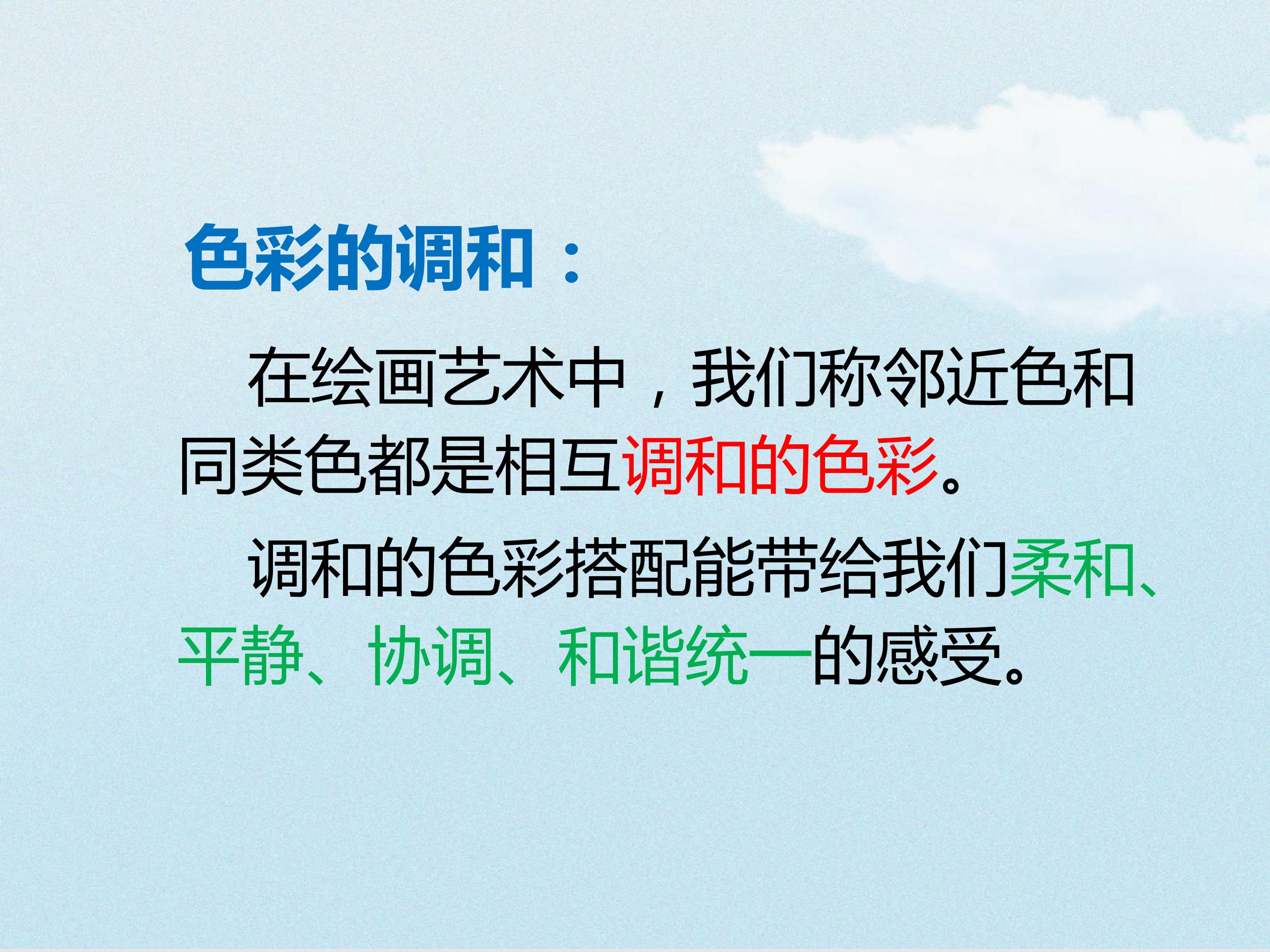 色彩的调和：

在绘画艺术中，我们称邻近色和同类色都是相互调和的色彩。

调和的色彩搭配能带给我们柔和、平静、协调、和谐统一的感受。